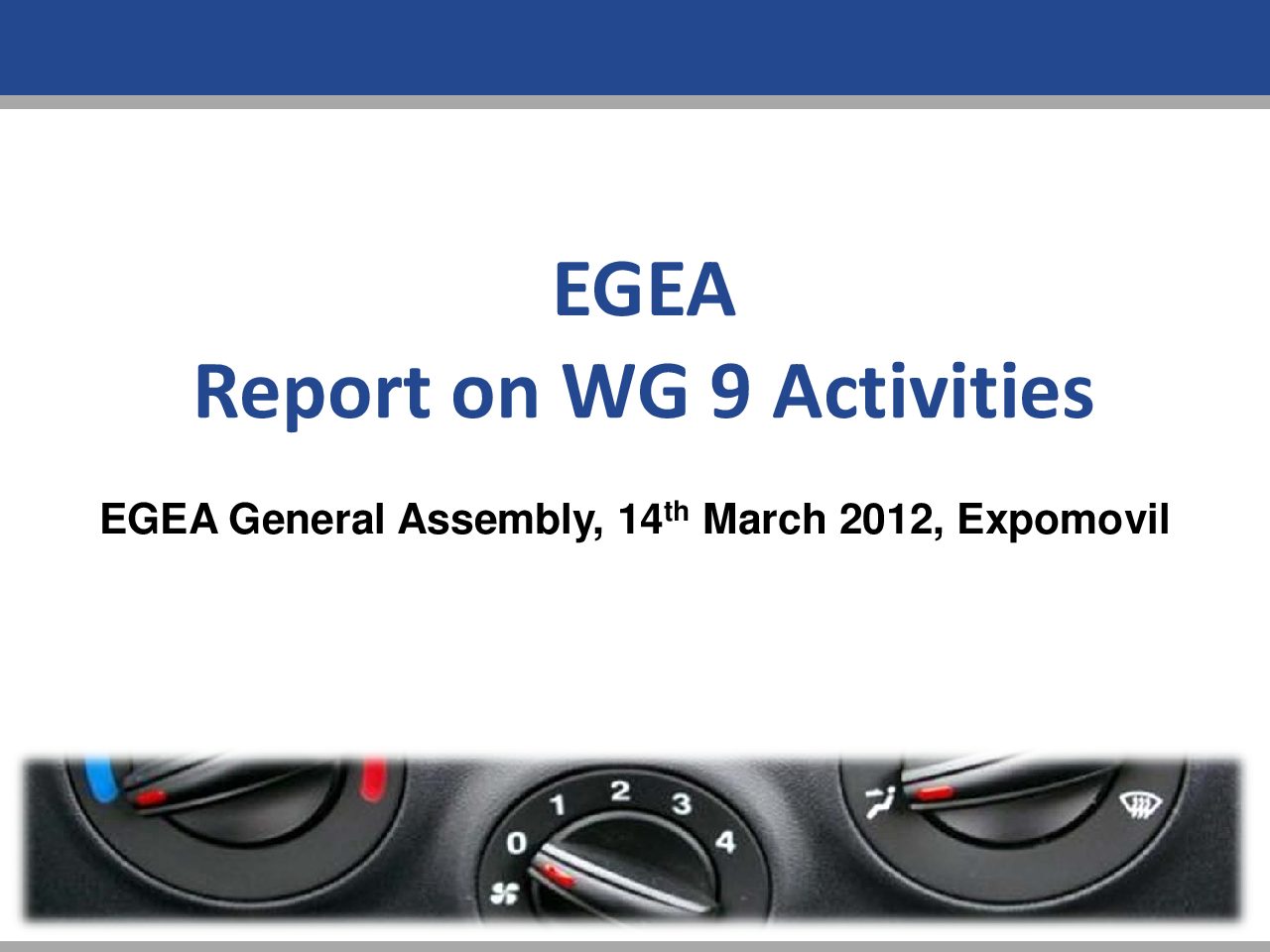 EGEA
Report on WG 9 Activities

EGEA General Assembly, 14$^{th}$ March 2012, Expomovil

0 1 2 3 4